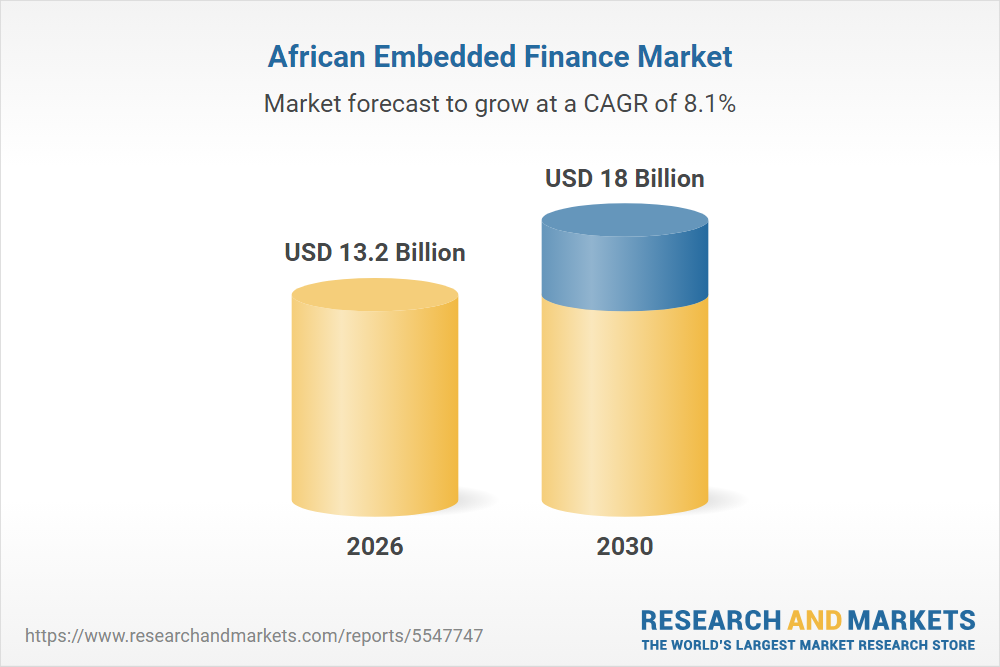 African Embedded Finance Market

Market forecast to grow at a CAGR of 8.1%

USD 13.2 Billion

USD 18 Billion

2026

2030

https://www.researchandmarkets.com/reports/5547747

RESEARCH AND MARKETS
THE WORLD'S LARGEST MARKET RESEARCH STORE